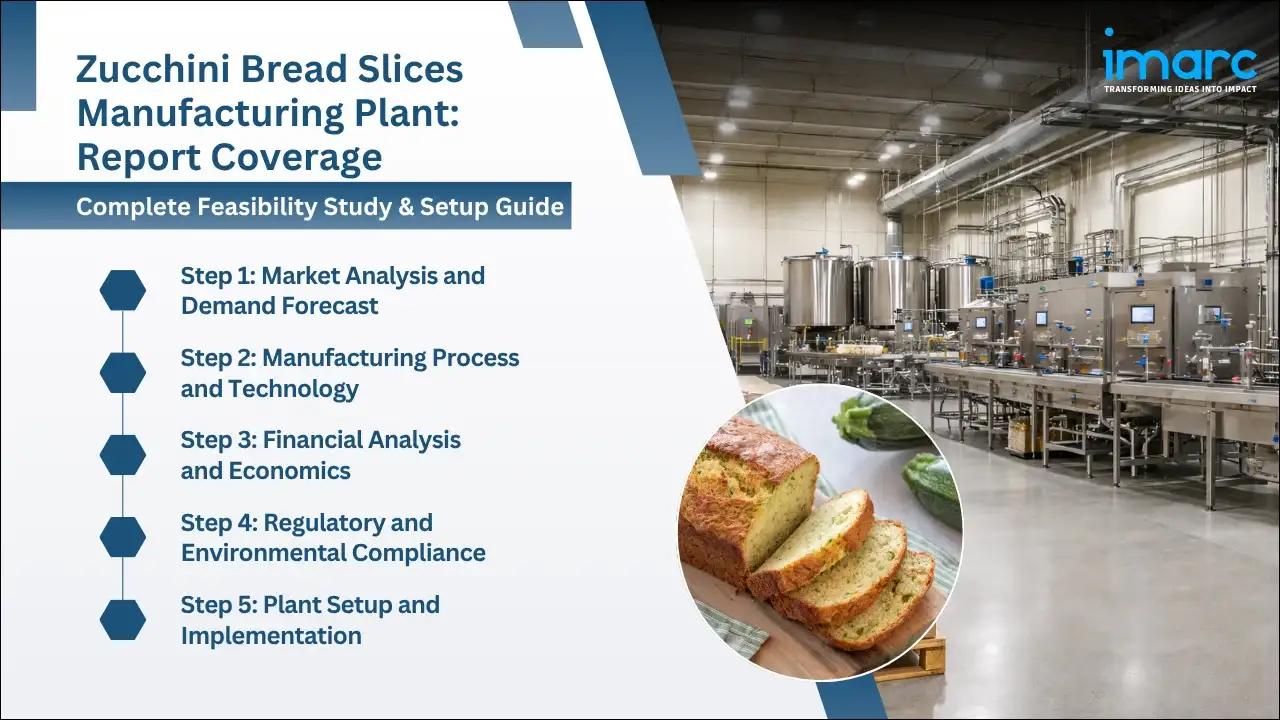 Zucchini Bread Slices Manufacturing Plant: Report Coverage

Complete Feasibility Study & Setup Guide

Step 1: Market Analysis and Demand Forecast

Step 2: Manufacturing Process and Technology

Step 3: Financial Analysis and Economics

Step 4: Regulatory and Environmental Compliance

Step 5: Plant Setup and Implementation

imarc
TRANSFORMING IDEAS INTO IMPACT